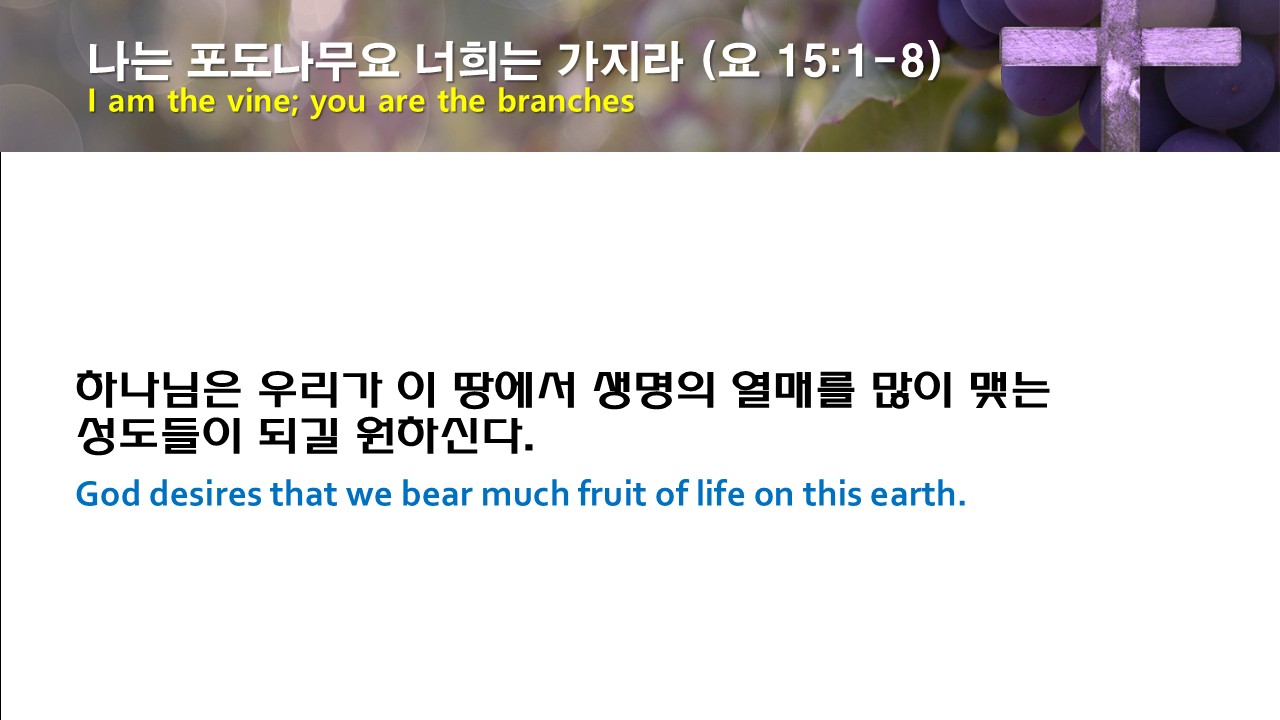 나는 포도나무요 너희는 가지라 (요 15:1-8)
I am the vine; you are the branches

하나님은 우리가 이 땅에서 생명의 열매를 많이 맺는 성도들이 되길 원하신다.

God desires that we bear much fruit of life on this earth.